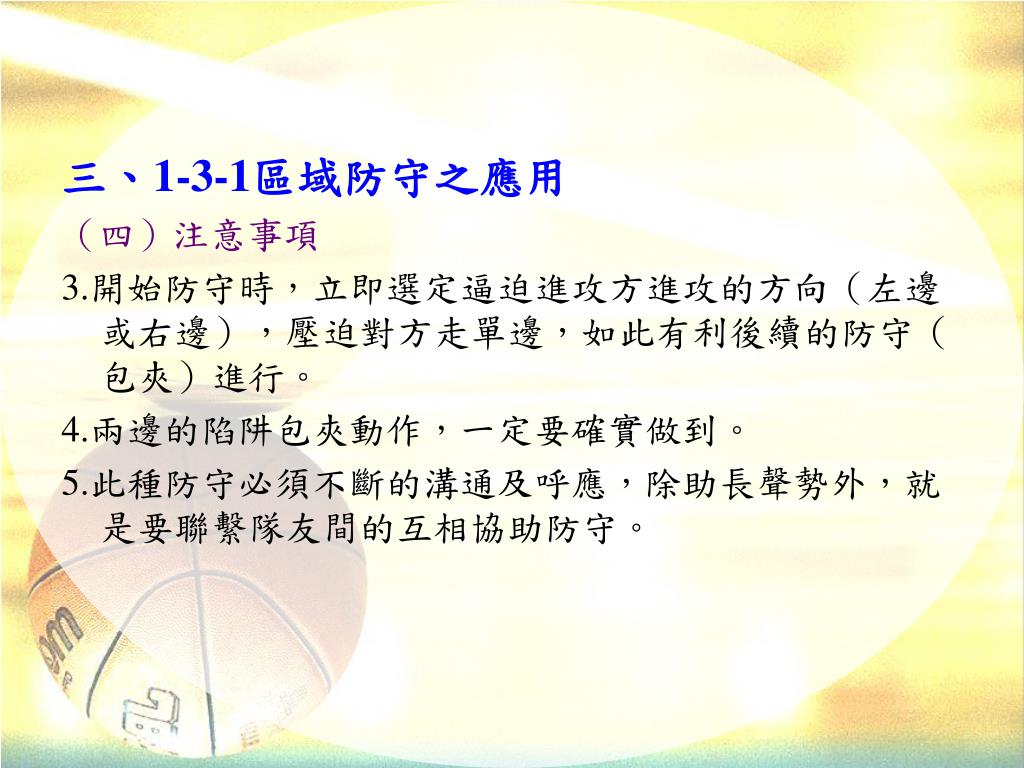 三、1-3-1區域防守之應用

（四）注意事項

3.開始防守時，立即選定逼迫進攻方進攻的方向（左邊或右邊），壓迫對方走單邊，如此有利後續的防守（包夾）進行。

4.兩邊的陷阱包夾動作，一定要確實做到。

5.此種防守必須不斷的溝通及呼應，除助長聲勢外，就是要聯繫隊友間的互相協助防守。